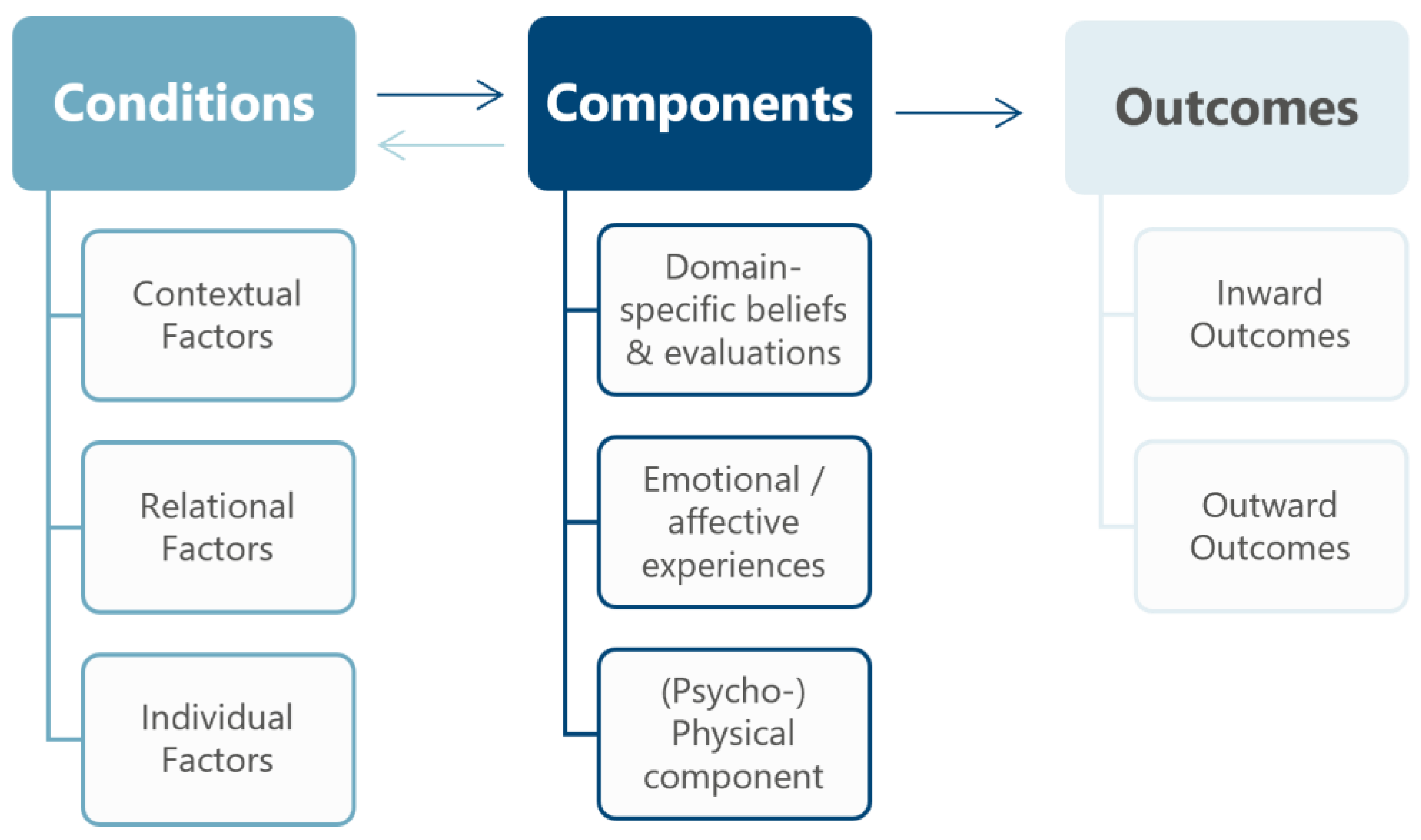 Conditions

Contextual Factors

Relational Factors

Individual Factors

Components

Domain-specific beliefs & evaluations

Emotional / affective experiences

(Psycho-) Physical component

Outcomes

Inward Outcomes

Outward Outcomes